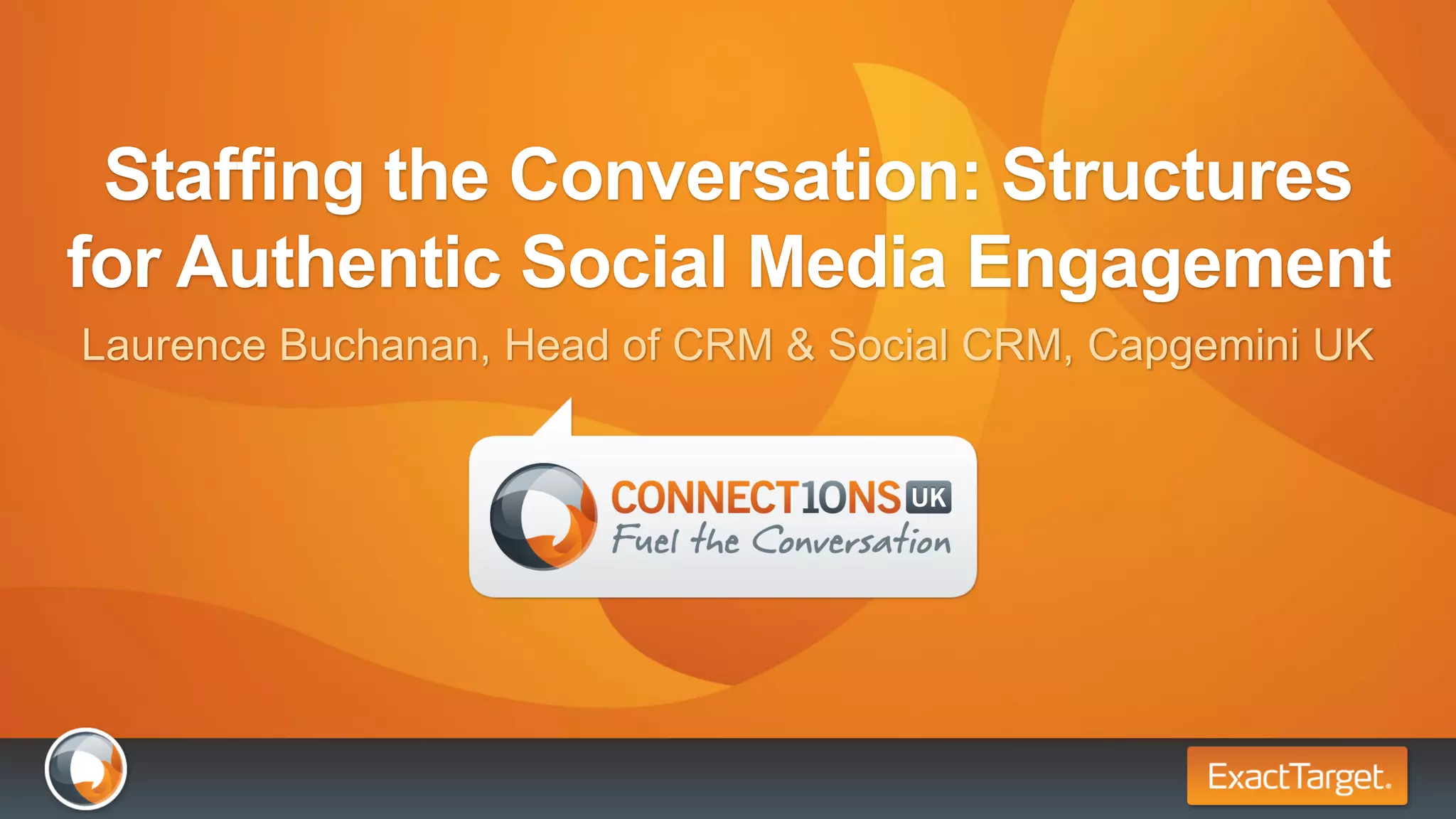 Staffing the Conversation: Structures for Authentic Social Media Engagement

Laurence Buchanan, Head of CRM & Social CRM, Capgemini UK

CONNECT1ONS UK
Fuel the Conversation

ExactTarget.